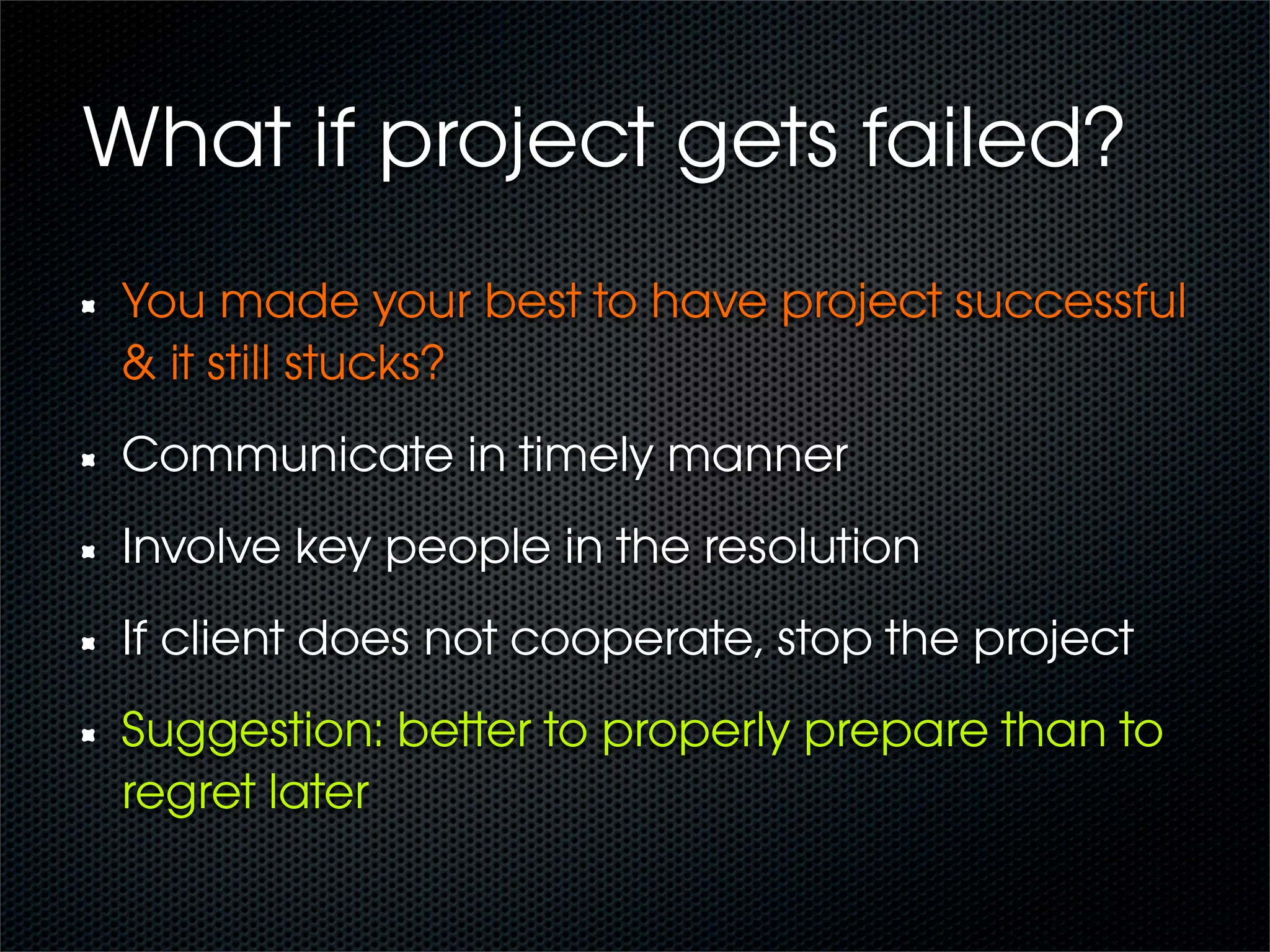 What if project gets failed?

- You made your best to have project successful & it still stucks?
- Communicate in timely manner
- Involve key people in the resolution
- If client does not cooperate, stop the project
- Suggestion: better to properly prepare than to regret later